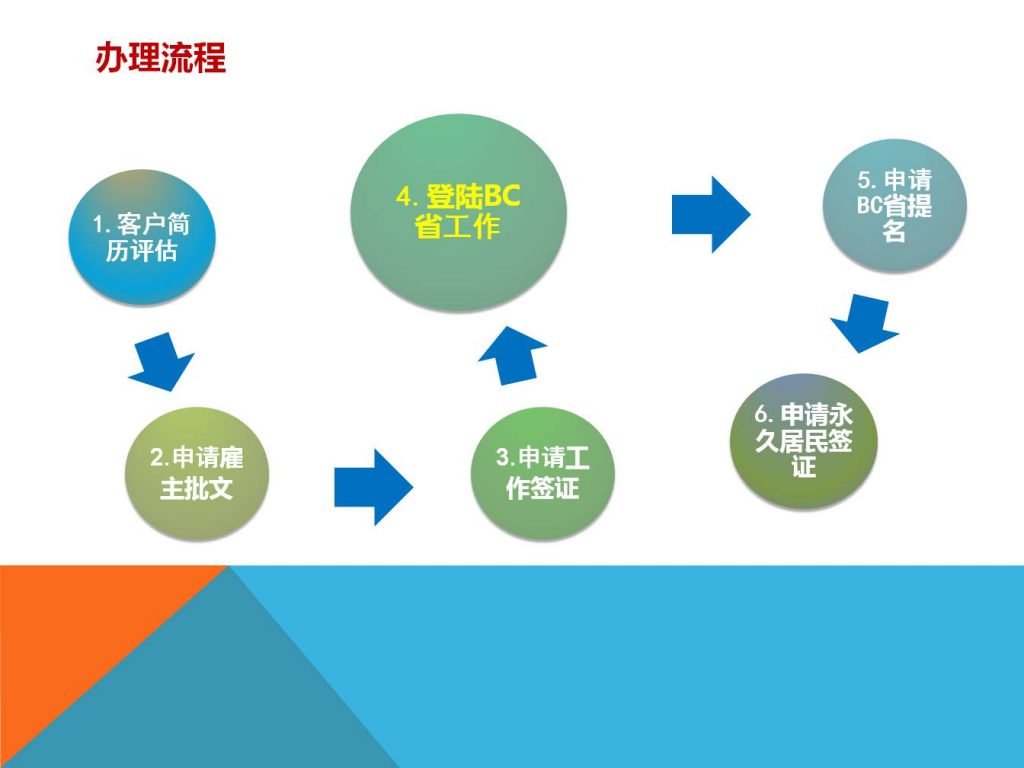 办理流程

1. 客户简历评估

2.申请雇主批文

3.申请工作签证

4. 登陆BC省工作

5. 申请BC省提名

6. 申请永久居民签证